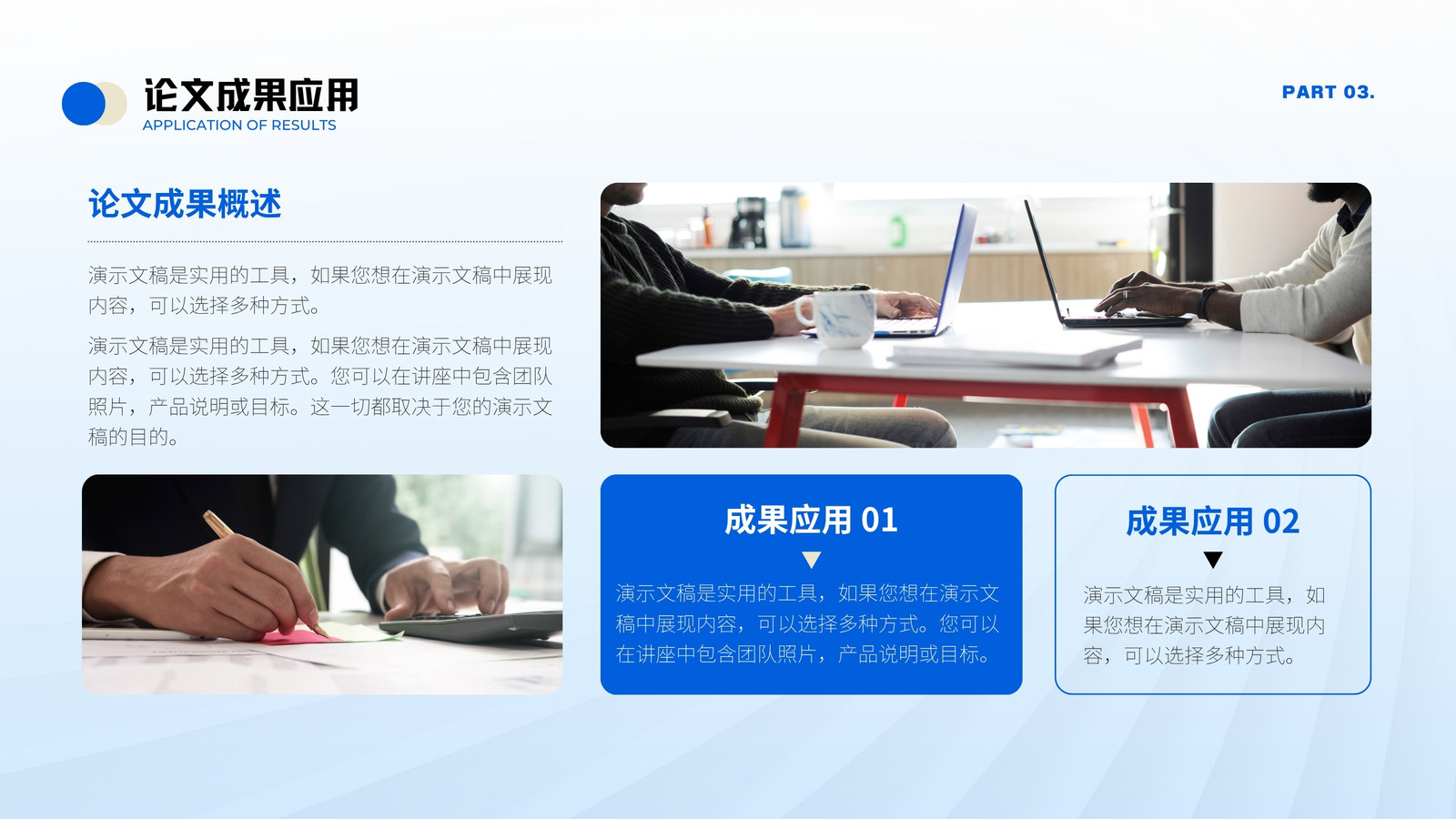 论文成果应用
APPLICATION OF RESULTS

PART 03.

论文成果概述

演示文稿是实用的工具，如果您想在演示文稿中展现内容，可以选择多种方式。

演示文稿是实用的工具，如果您想在演示文稿中展现内容，可以选择多种方式。您可以在讲座中包含团队照片，产品说明或目标。这一切都取决于您的演示文稿的目的。

成果应用 01

演示文稿是实用的工具，如果您想在演示文稿中展现内容，可以选择多种方式。您可以在讲座中包含团队照片，产品说明或目标。

成果应用 02

演示文稿是实用的工具，如果您想在演示文稿中展现内容，可以选择多种方式。